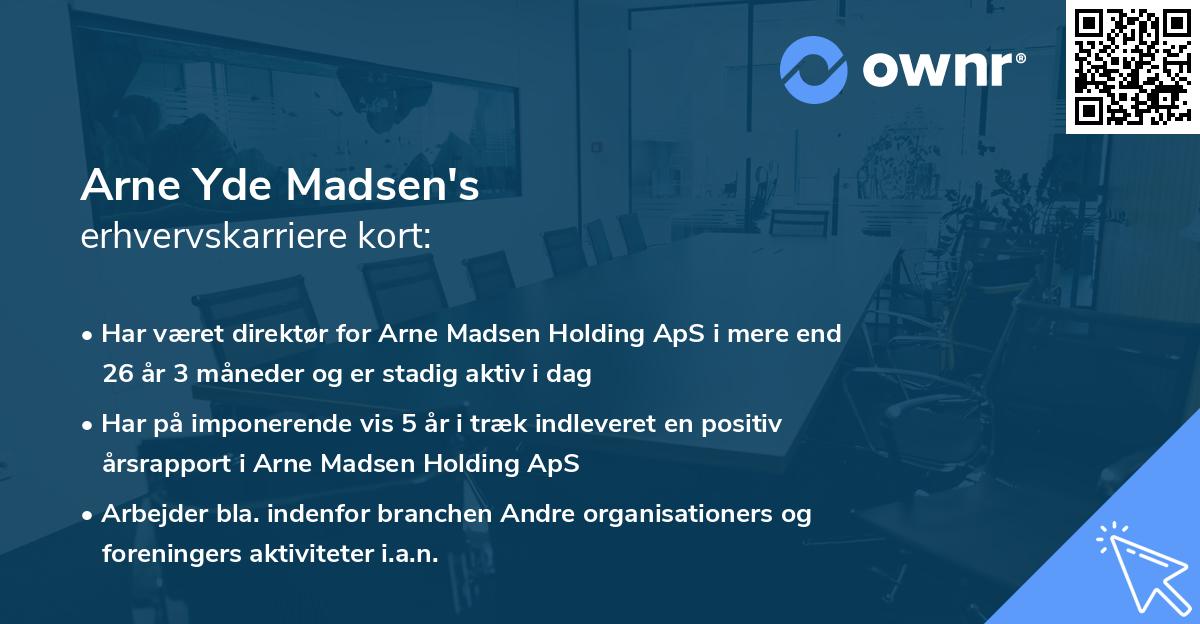 ownr®

Arne Yde Madsen's
erhvervskarriere kort:

• Har været direktør for Arne Madsen Holding ApS i mere end 26 år 3 måneder og er stadig aktiv i dag

• Har på imponerende vis 5 år i træk indleveret en positiv årsrapport i Arne Madsen Holding ApS

• Arbejder bla. indenfor branchen Andre organisationers og foreningers aktiviteter i.a.n.